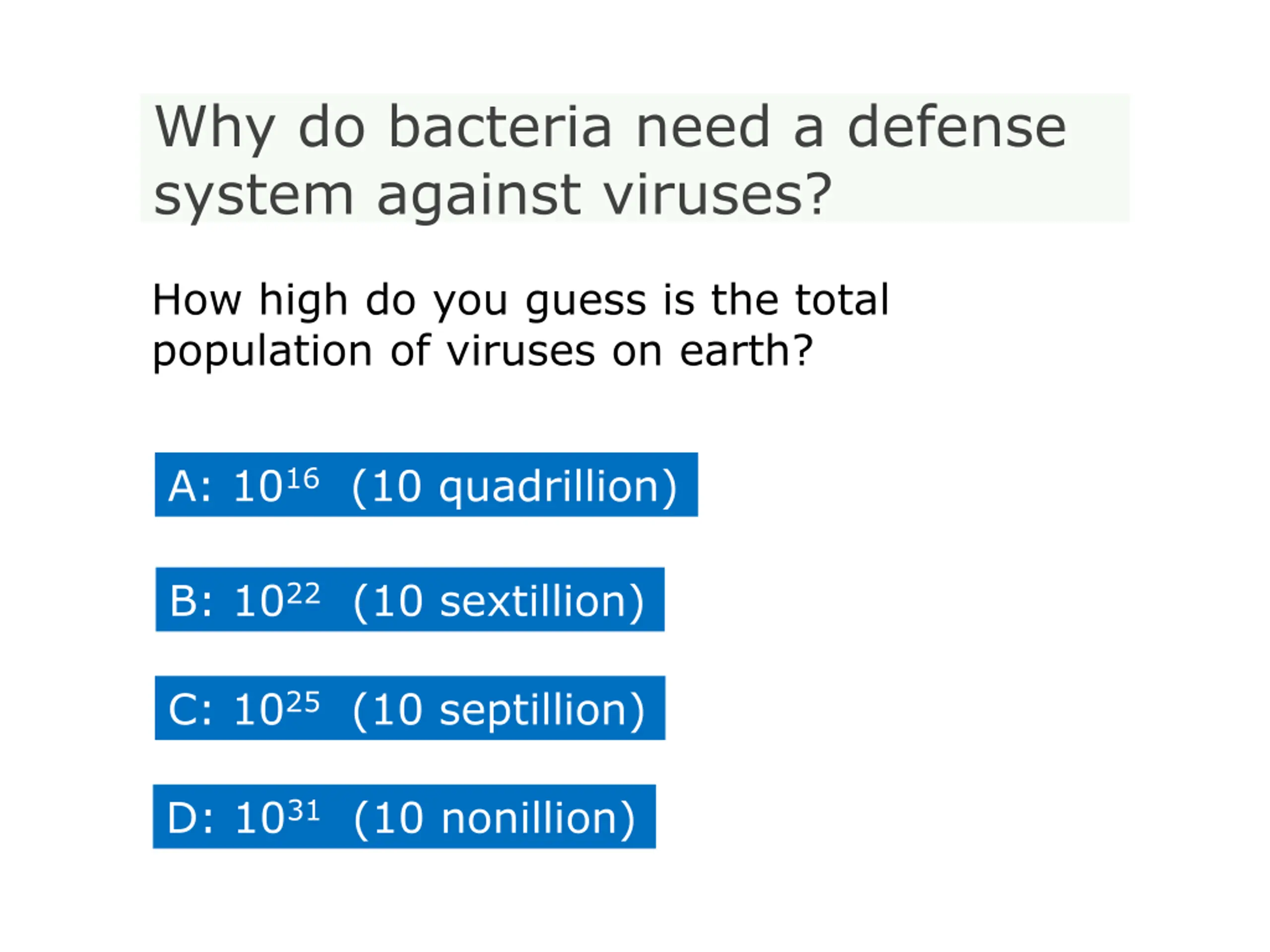 Why do bacteria need a defense system against viruses?

How high do you guess is the total population of viruses on earth?

A: $10^{16}$ (10 quadrillion)

B: $10^{22}$ (10 sextillion)

C: $10^{25}$ (10 septillion)

D: $10^{31}$ (10 nonillion)